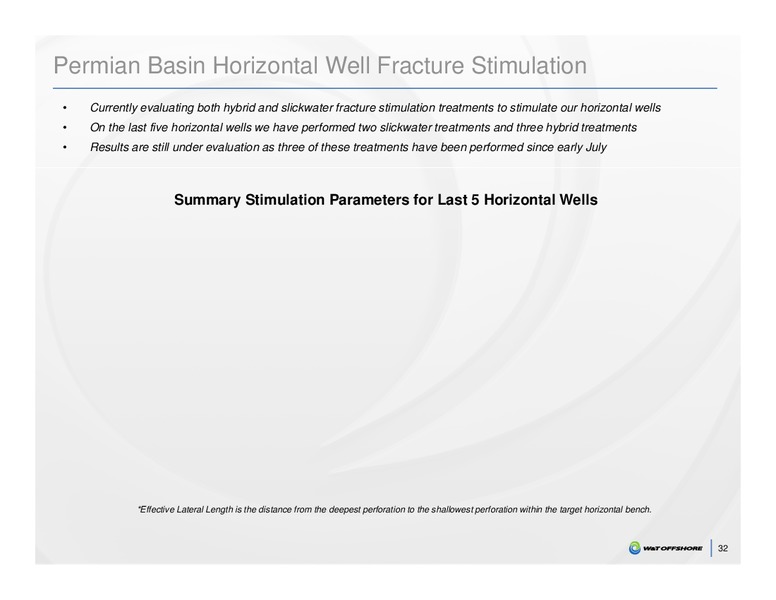 Permian Basin Horizontal Well Fracture Stimulation

• Currently evaluating both hybrid and slickwater fracture stimulation treatments to stimulate our horizontal wells
• On the last five horizontal wells we have performed two slickwater treatments and three hybrid treatments
• Results are still under evaluation as three of these treatments have been performed since early July

Summary Stimulation Parameters for Last 5 Horizontal Wells

*Effective Lateral Length is the distance from the deepest perforation to the shallowest perforation within the target horizontal bench.

W&T OFFSHORE

32